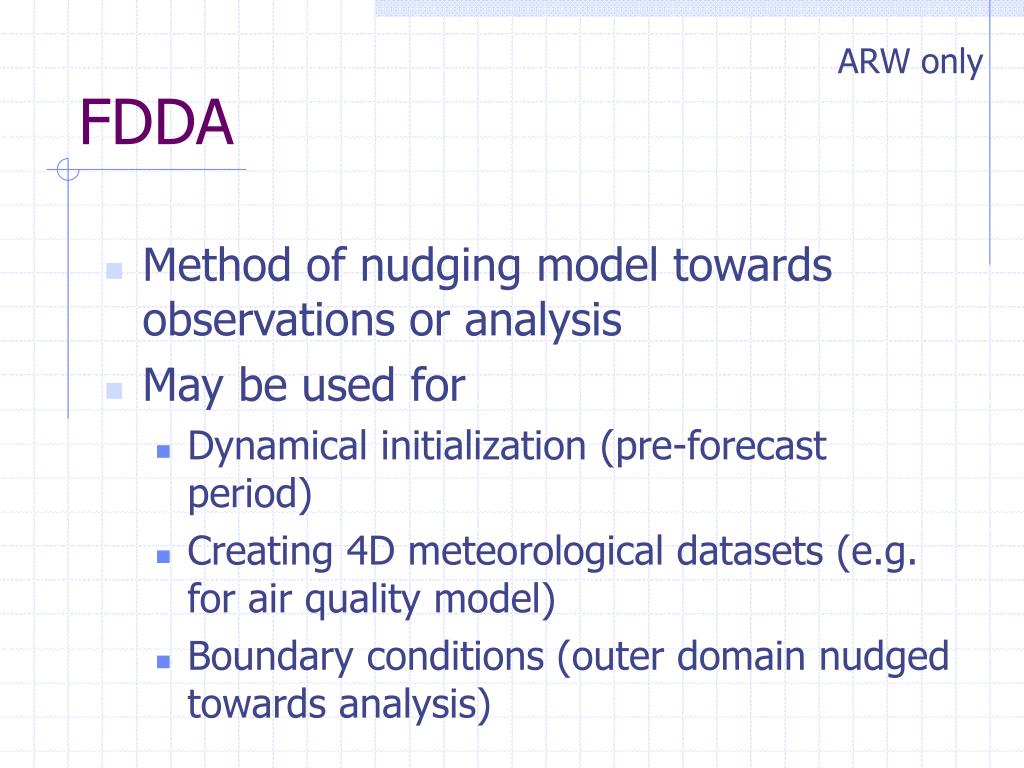 ARW only

FDDA

Method of nudging model towards observations or analysis
May be used for
Dynamical initialization (pre-forecast period)
Creating 4D meteorological datasets (e.g. for air quality model)
Boundary conditions (outer domain nudged towards analysis)